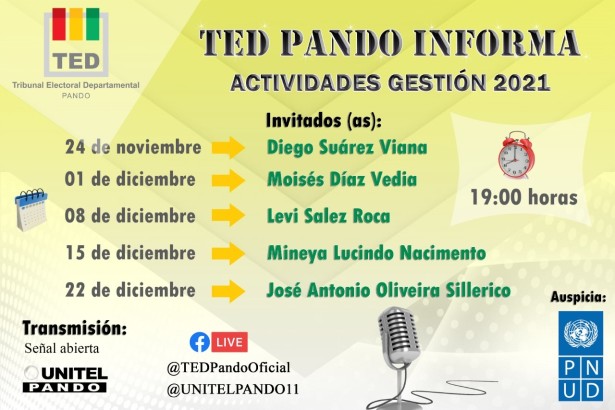 TED
Tribunal Electoral Departamental
PANDO

TED PANDO INFORMA
ACTIVIDADES GESTIÓN 2021

Invitados (as):

24 de noviembre Diego Suárez Viana
01 de diciembre Moisés Díaz Vedia
08 de diciembre Levi Salez Roca
15 de diciembre Mineya Lucindo Nacimento
22 de diciembre José Antonio Oliveira Sillerico

19:00 horas

Transmisión:
Señal abierta
UNITEL
PANDO

LIVE
@TEDPandoOficial
@UNITELPANDO11

Auspicia:
P N
U D